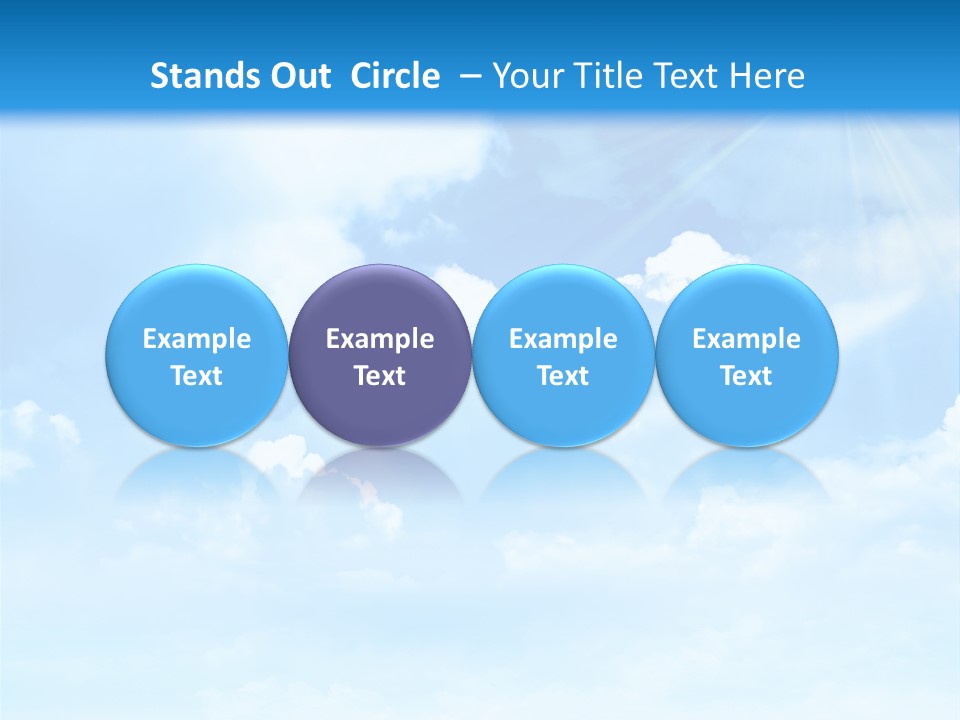 Stands Out Circle – Your Title Text Here

Example Text

Example Text

Example Text

Example Text